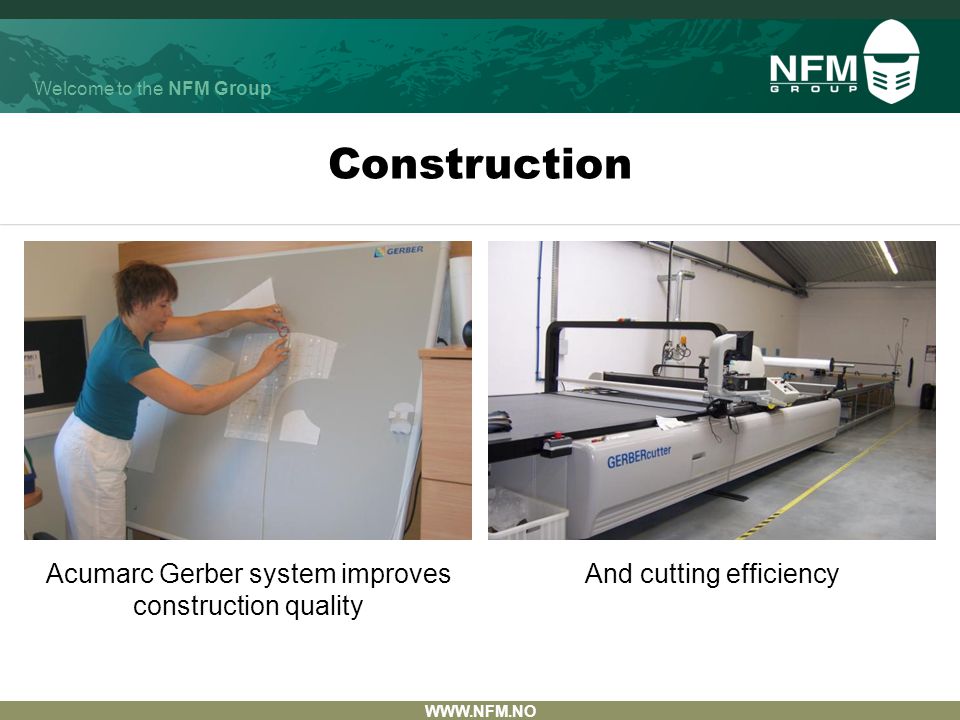 Welcome to the NFM Group

NFM GROUP

Construction

GERBER

GERBERcutter

Acumarc Gerber system improves construction quality

And cutting efficiency

WWW.NFM.NO